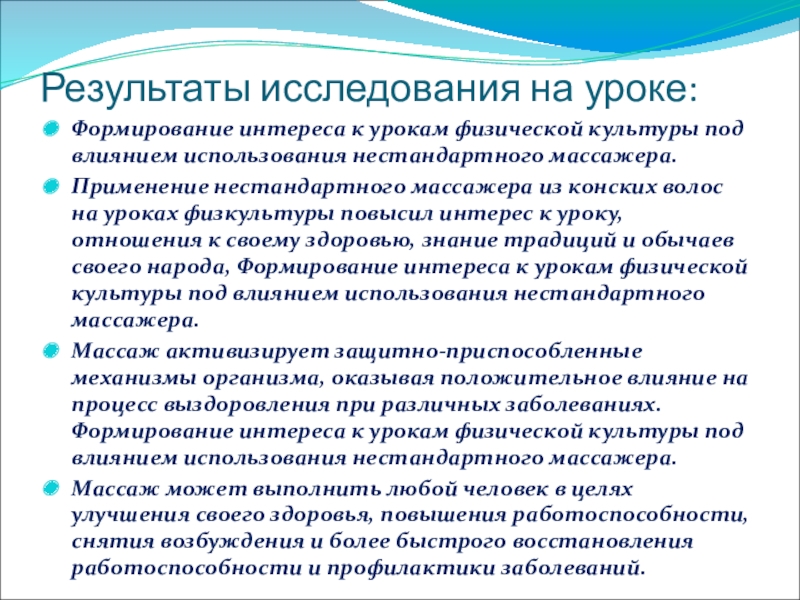 Результаты исследования на уроке:

Формирование интереса к урокам физической культуры под влиянием использования нестандартного массажера.

Применение нестандартного массажера из конских волос на уроках физкультуры повысил интерес к уроку, отношения к своему здоровью, знание традиций и обычаев своего народа, Формирование интереса к урокам физической культуры под влиянием использования нестандартного массажера.

Массаж активизирует защитно-приспособленные механизмы организма, оказывая положительное влияние на процесс выздоровления при различных заболеваниях. Формирование интереса к урокам физической культуры под влиянием использования нестандартного массажера.

Массаж может выполнить любой человек в целях улучшения своего здоровья, повышения работоспособности, снятия возбуждения и более быстрого восстановления работоспособности и профилактики заболеваний.